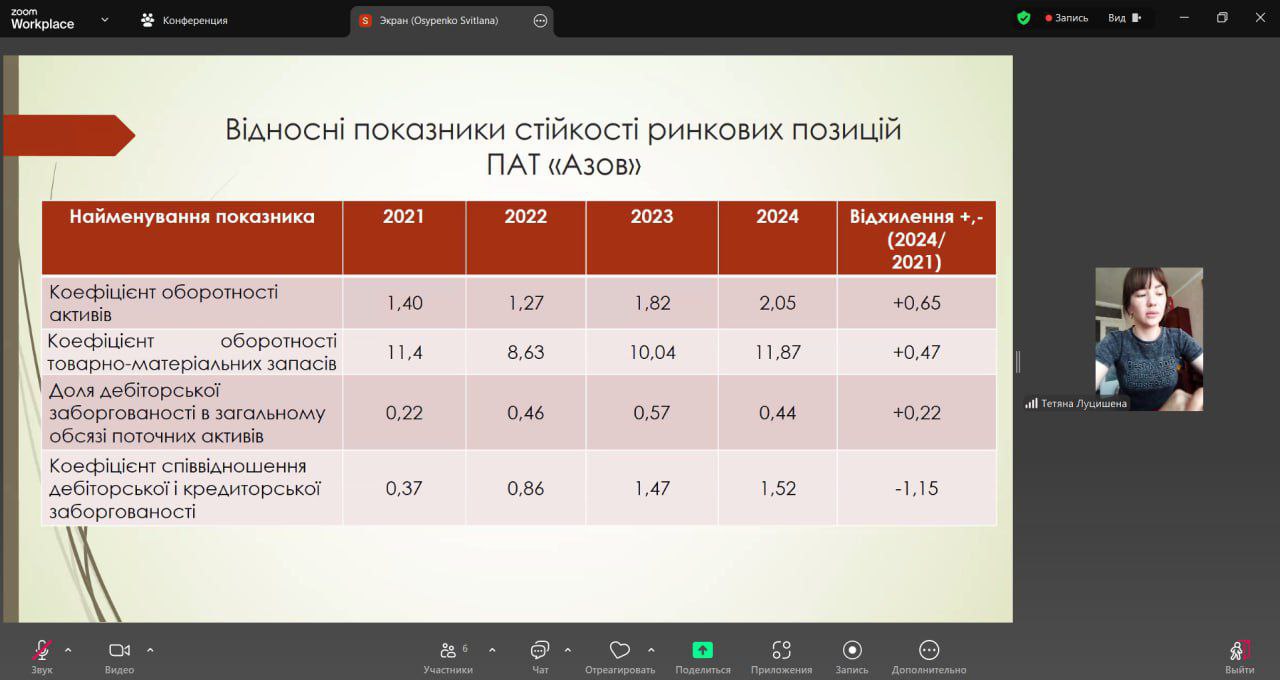 zoom Workplace

Конференция

S Экран (Osypenko Svitlana)

Запись

Вид

Відносні показники стійкості ринкових позицій ПАТ «Азов»

| Найменування показника | 2021 | 2022 | 2023 | 2024 | Відхилення +,- (2024/ 2021) |
|---|---|---|---|---|---|
| Коефіцієнт оборотності активів | 1,40 | 1,27 | 1,82 | 2,05 | +0,65 |
| Коефіцієнт оборотності товарно-матеріальних запасів | 11,4 | 8,63 | 10,04 | 11,87 | +0,47 |
| Доля дебіторської заборгованості в загальному обсязі поточних активів | 0,22 | 0,46 | 0,57 | 0,44 | +0,22 |
| Коефіцієнт співвідношення дебіторської і кредиторської заборгованості | 0,37 | 0,86 | 1,47 | 1,52 | -1,15 |

Тетяна Луцишена

Звук

Видео

6 Участники

Чат

Отреагировать

Поделиться

Приложения

Запись

Дополнительно

Выйти